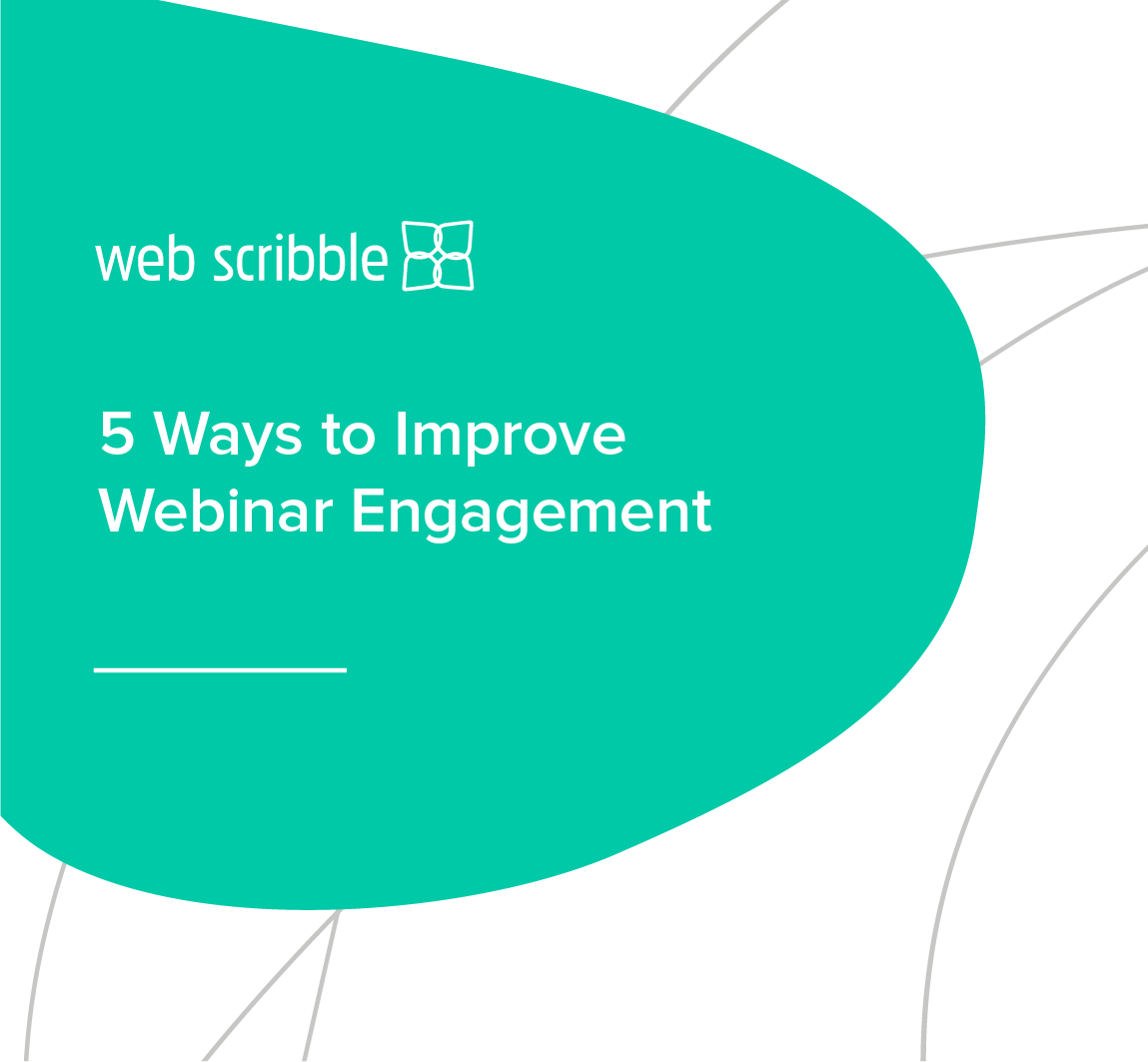 web scribble

5 Ways to Improve Webinar Engagement